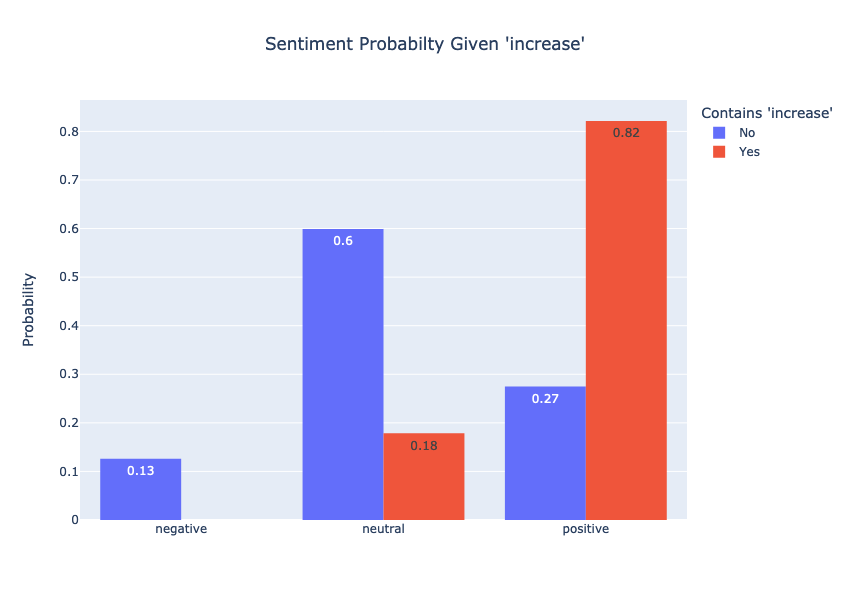 Sentiment Probabilty Given 'increase'

Contains 'increase'
No
Yes

Probability

0.8
0.7
0.6
0.5
0.4
0.3
0.2
0.1
0

0.13
0.6
0.18
0.27
0.82

negative
neutral
positive